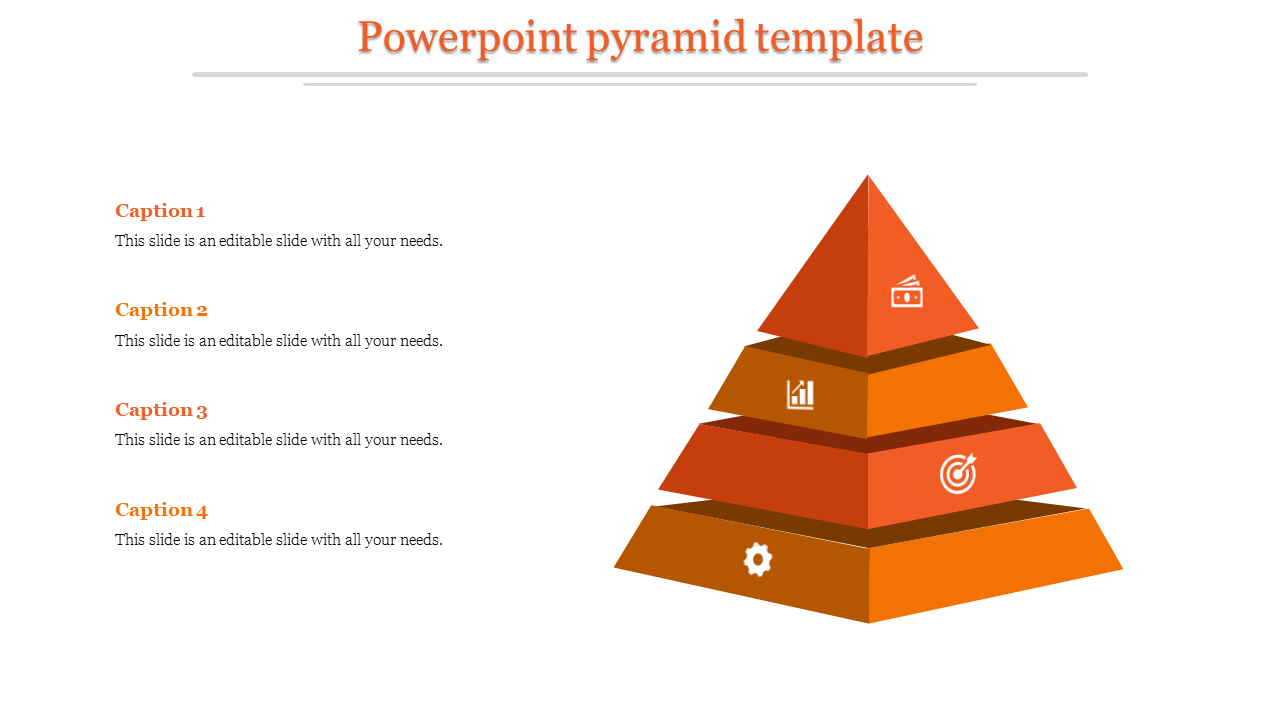 Powerpoint pyramid template

Caption 1
This slide is an editable slide with all your needs.

Caption 2
This slide is an editable slide with all your needs.

Caption 3
This slide is an editable slide with all your needs.

Caption 4
This slide is an editable slide with all your needs.